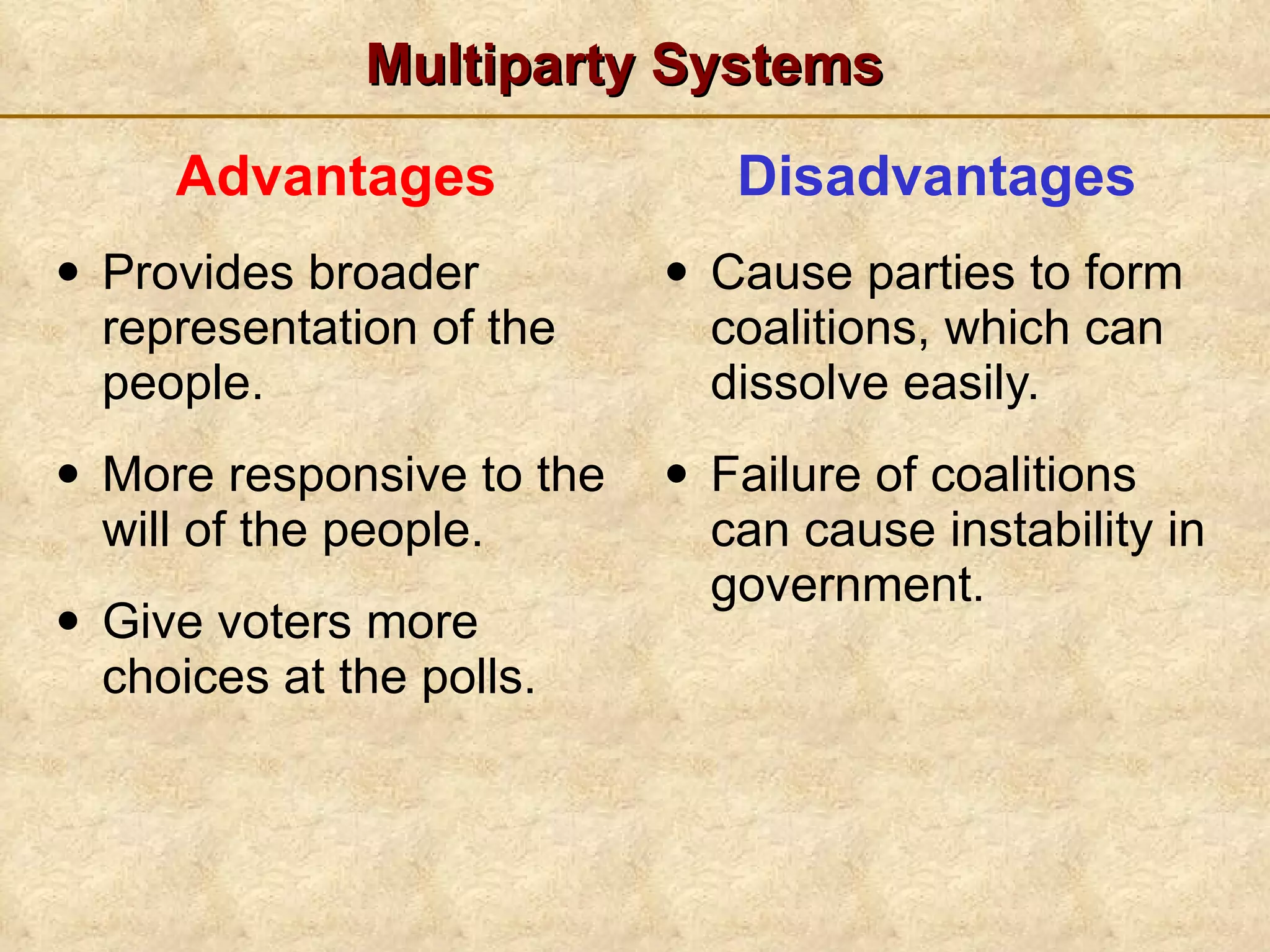 Multiparty Systems

Advantages

• Provides broader representation of the people.

• More responsive to the will of the people.

• Give voters more choices at the polls.

Disadvantages

• Cause parties to form coalitions, which can dissolve easily.

• Failure of coalitions can cause instability in government.